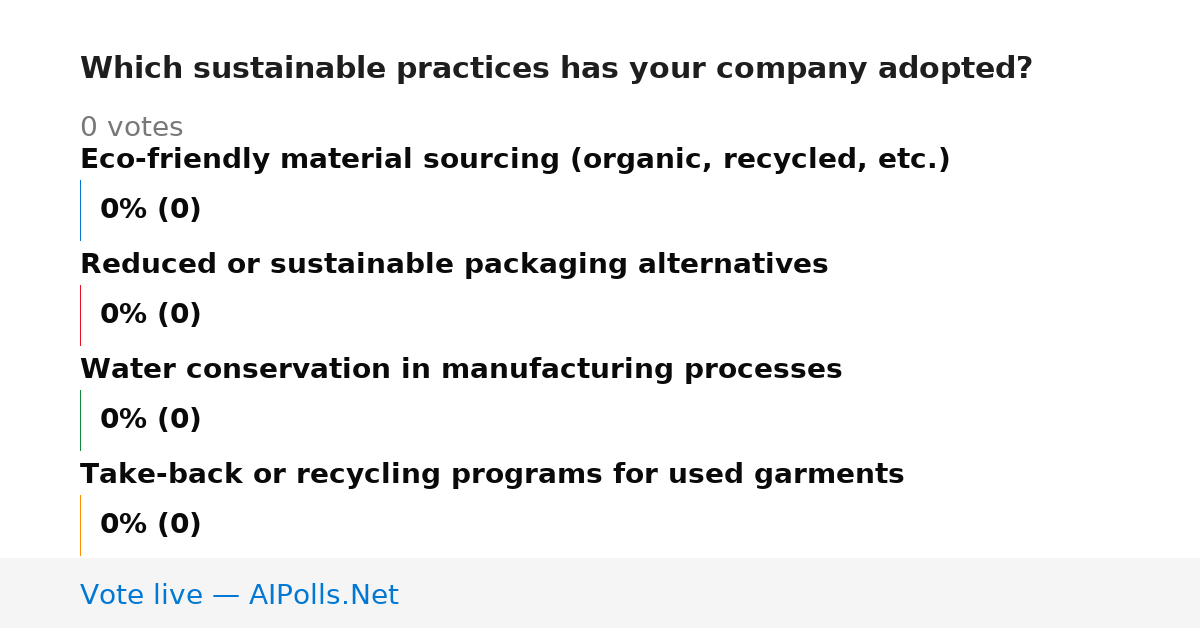 Which sustainable practices has your company adopted?

0 votes

Eco-friendly material sourcing (organic, recycled, etc.)

0% (0)

Reduced or sustainable packaging alternatives

0% (0)

Water conservation in manufacturing processes

0% (0)

Take-back or recycling programs for used garments

0% (0)

Vote live — AIPolls.Net